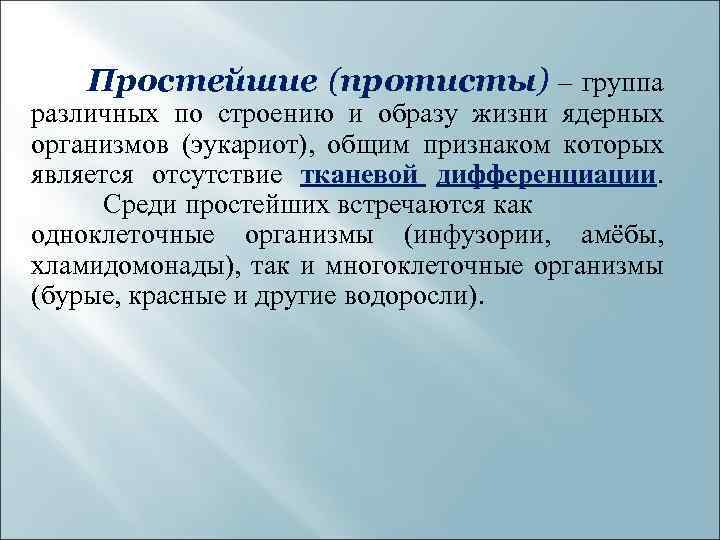 Простейшие (протисты) – группа различных по строению и образу жизни ядерных организмов (эукариот), общим признаком которых является отсутствие тканевой дифференциации.

Среди простейших встречаются как одноклеточные организмы (инфузории, амёбы, хламидомонады), так и многоклеточные организмы (бурые, красные и другие водоросли).